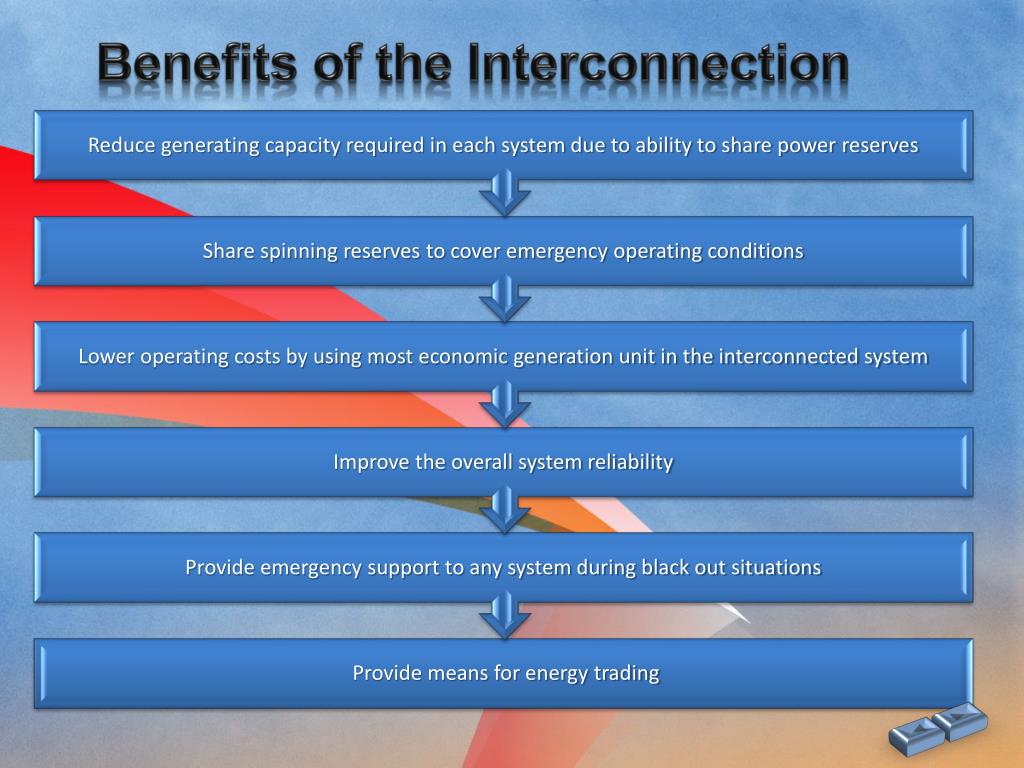 Benefits of the Interconnection

Reduce generating capacity required in each system due to ability to share power reserves

Share spinning reserves to cover emergency operating conditions

Lower operating costs by using most economic generation unit in the interconnected system

Improve the overall system reliability

Provide emergency support to any system during black out situations

Provide means for energy trading